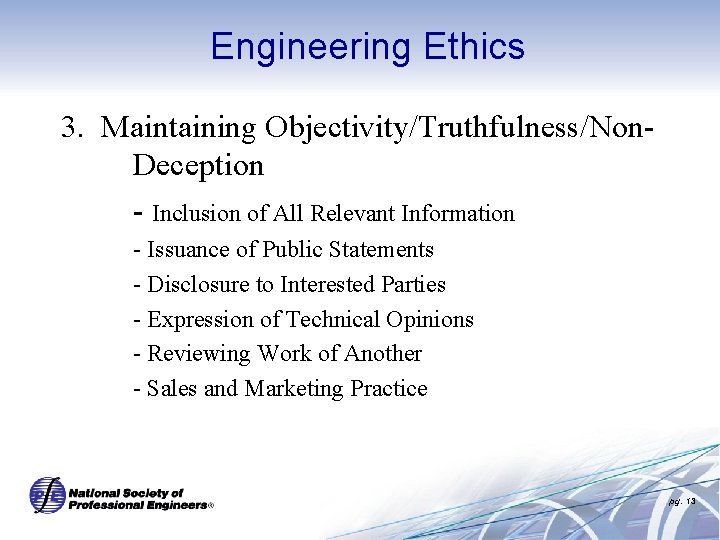 Engineering Ethics

3. Maintaining Objectivity/Truthfulness/Non-Deception

- Inclusion of All Relevant Information
- Issuance of Public Statements
- Disclosure to Interested Parties
- Expression of Technical Opinions
- Reviewing Work of Another
- Sales and Marketing Practice

National Society of Professional Engineers®

pg. 13